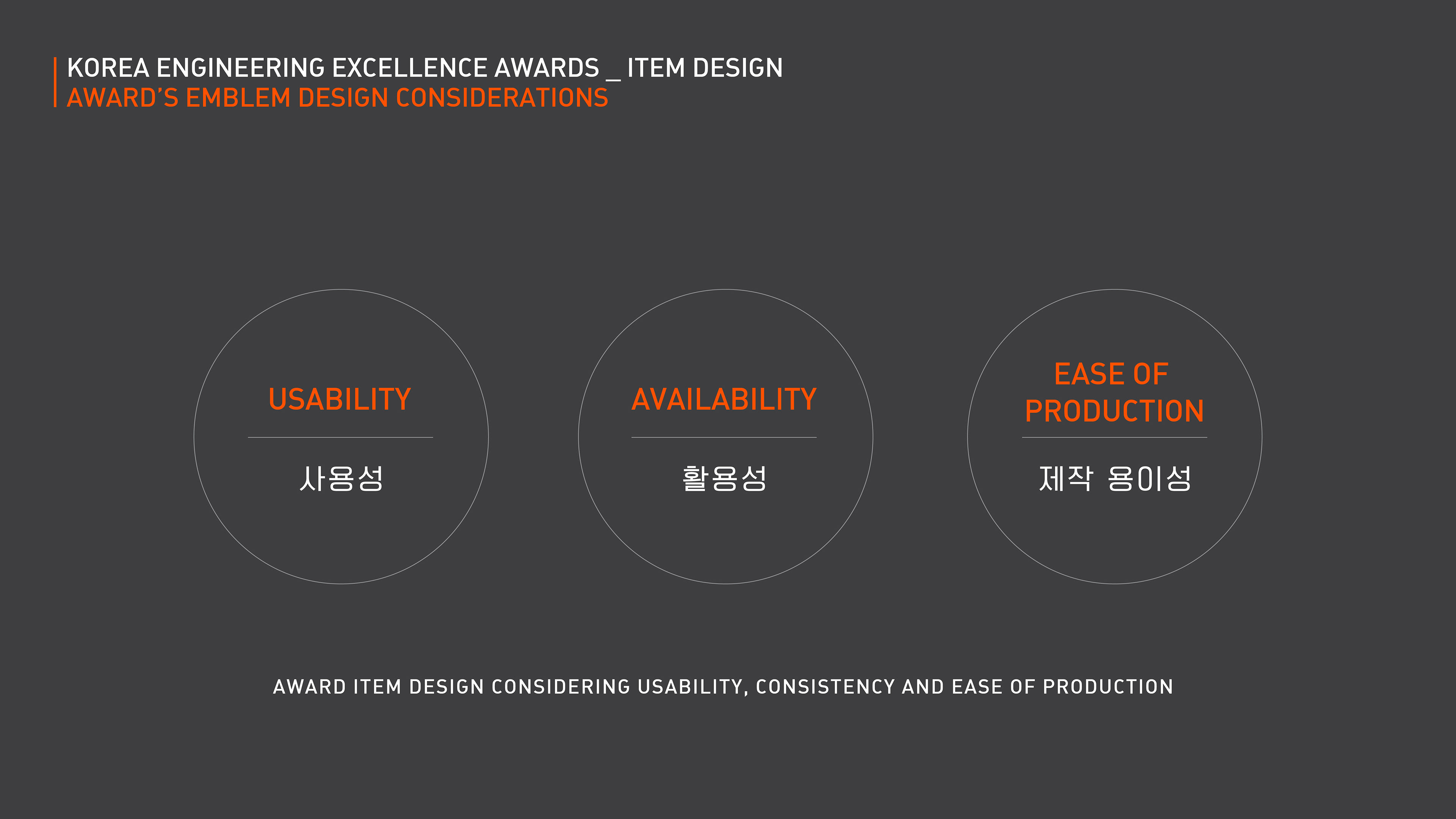 KOREA ENGINEERING EXCELLENCE AWARDS _ ITEM DESIGN
AWARD'S EMBLEM DESIGN CONSIDERATIONS

USABILITY

사용성

AVAILABILITY

활용성

EASE OF PRODUCTION

제작 용이성

AWARD ITEM DESIGN CONSIDERING USABILITY, CONSISTENCY AND EASE OF PRODUCTION